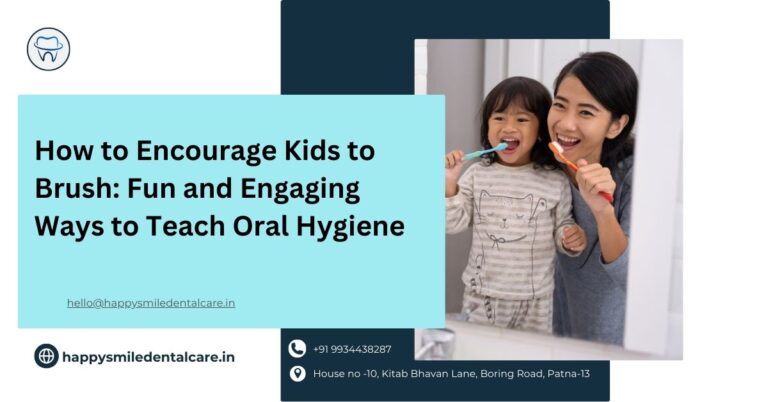 How to Encourage Kids to Brush: Fun and Engaging Ways to Teach Oral Hygiene

hello@happysmiledentalcare.in

happysmiledentalcare.in

+91 9934438287

House no -10, Kitab Bhavan Lane, Boring Road, Patna-13